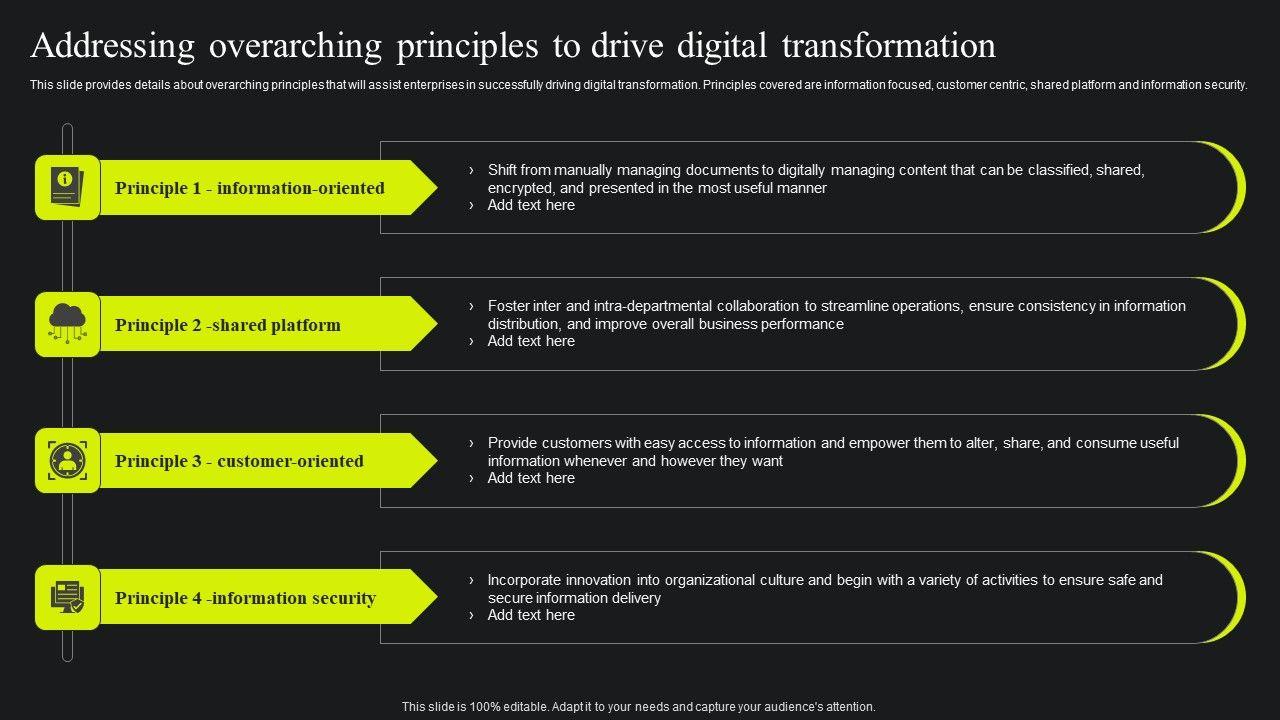 Addressing overarching principles to drive digital transformation

This slide provides details about overarching principles that will assist enterprises in successfully driving digital transformation. Principles covered are information focused, customer centric, shared platform and information security.

Principle 1 - information-oriented

› Shift from manually managing documents to digitally managing content that can be classified, shared, encrypted, and presented in the most useful manner
› Add text here

Principle 2 -shared platform

› Foster inter and intra-departmental collaboration to streamline operations, ensure consistency in information distribution, and improve overall business performance
› Add text here

Principle 3 - customer-oriented

› Provide customers with easy access to information and empower them to alter, share, and consume useful information whenever and however they want
› Add text here

Principle 4 -information security

› Incorporate innovation into organizational culture and begin with a variety of activities to ensure safe and secure information delivery
› Add text here

This slide is 100% editable. Adapt it to your needs and capture your audience's attention.